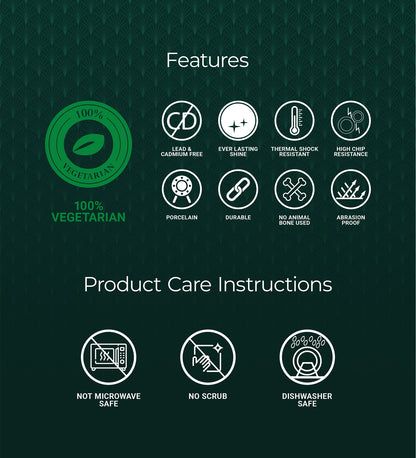 Features

100%
VEGETARIAN

100%
VEGETARIAN

CD

LEAD & CADMIUM FREE

EVER LASTING SHINE

THERMAL SHOCK RESISTANT

HIGH CHIP RESISTANCE

PORCELAIN

DURABLE

NO ANIMAL BONE USED

ABRASION PROOF

Product Care Instructions

NOT MICROWAVE SAFE

NO SCRUB

DISHWASHER SAFE